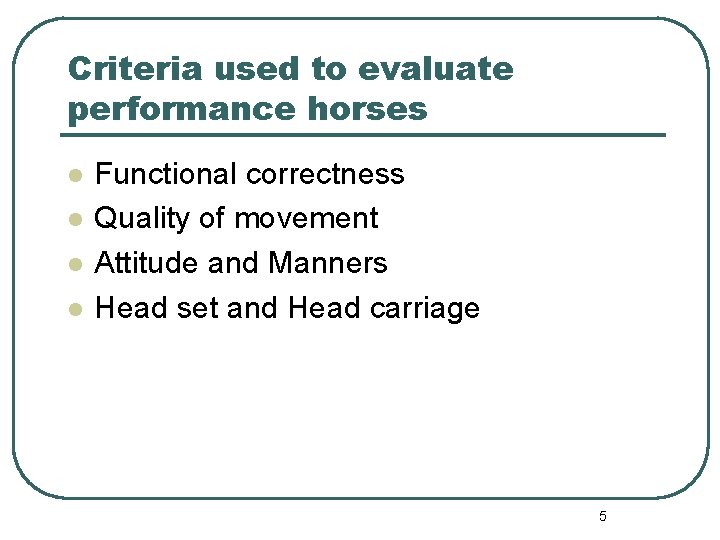 Criteria used to evaluate performance horses

- Functional correctness
- Quality of movement
- Attitude and Manners
- Head set and Head carriage

5